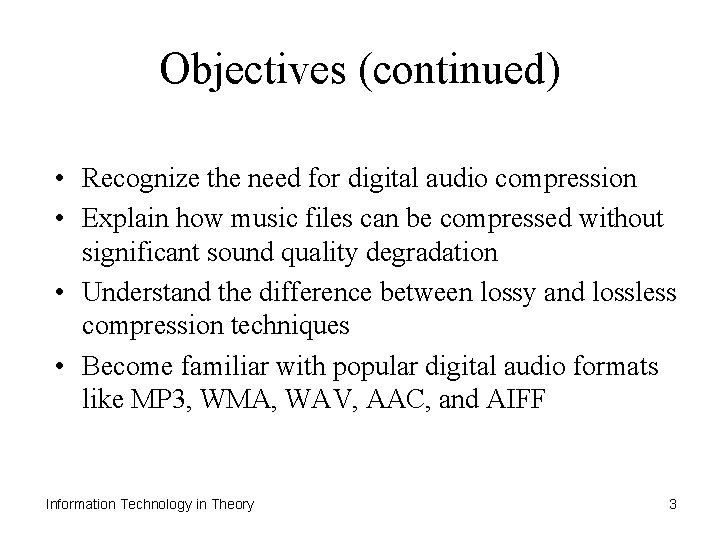 Objectives (continued)

• Recognize the need for digital audio compression
• Explain how music files can be compressed without significant sound quality degradation
• Understand the difference between lossy and lossless compression techniques
• Become familiar with popular digital audio formats like MP3, WMA, WAV, AAC, and AIFF

Information Technology in Theory

3